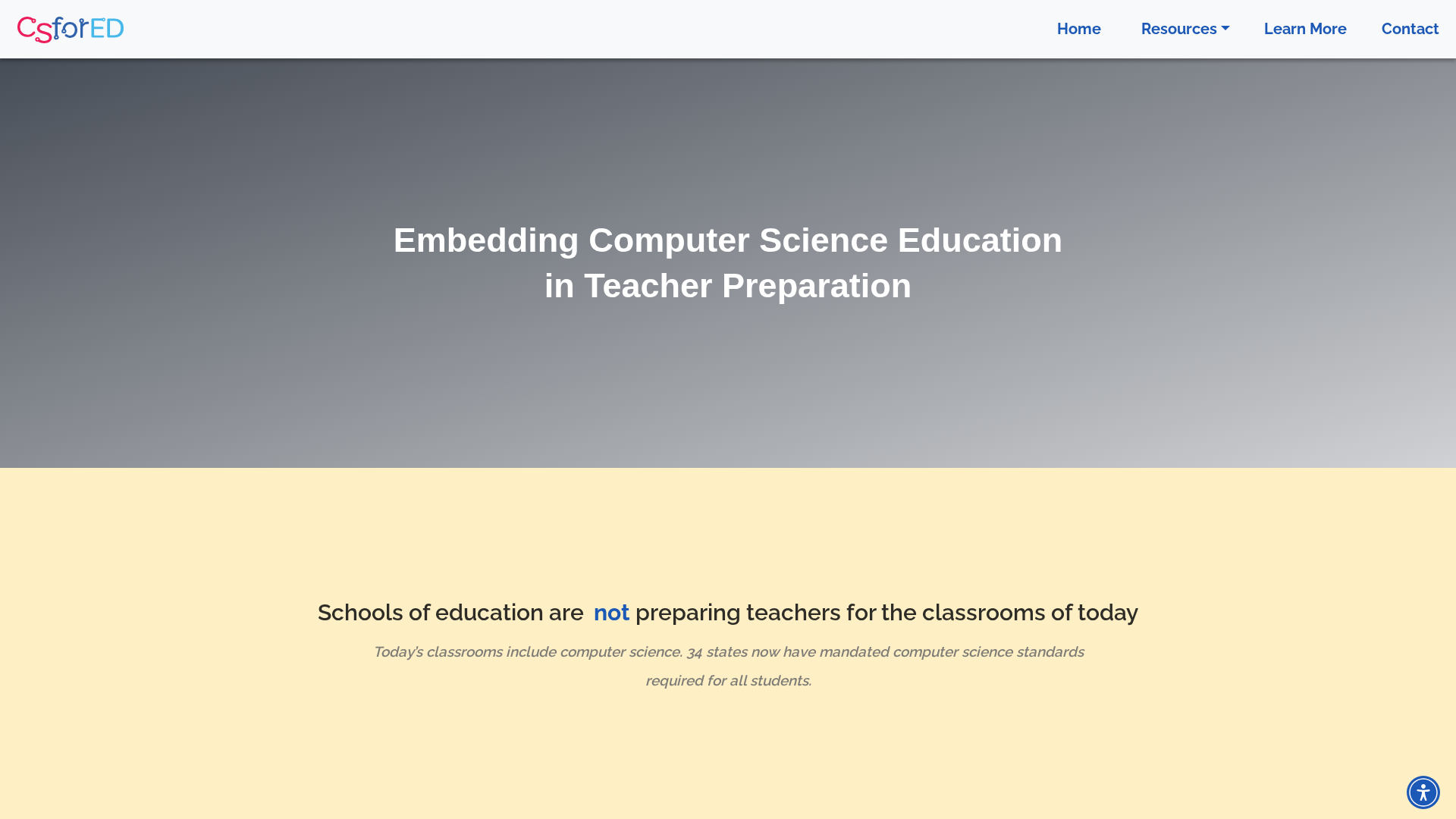 CSforED

Home Resources Learn More Contact

Embedding Computer Science Education in Teacher Preparation

Schools of education are not preparing teachers for the classrooms of today

Today's classrooms include computer science. 34 states now have mandated computer science standards required for all students.